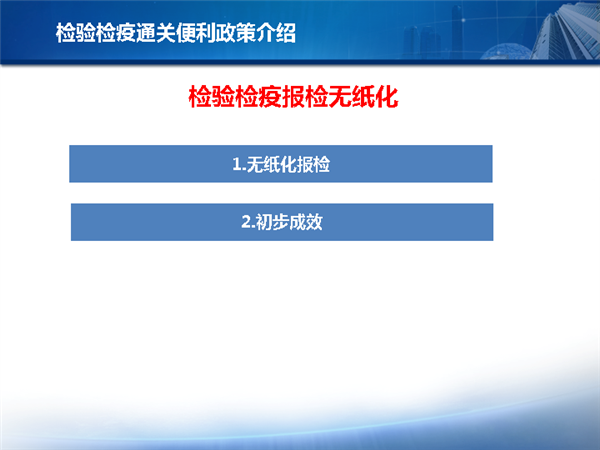 检验检疫通关便利政策介绍

检验检疫报检无纸化

1.无纸化报检

2.初步成效